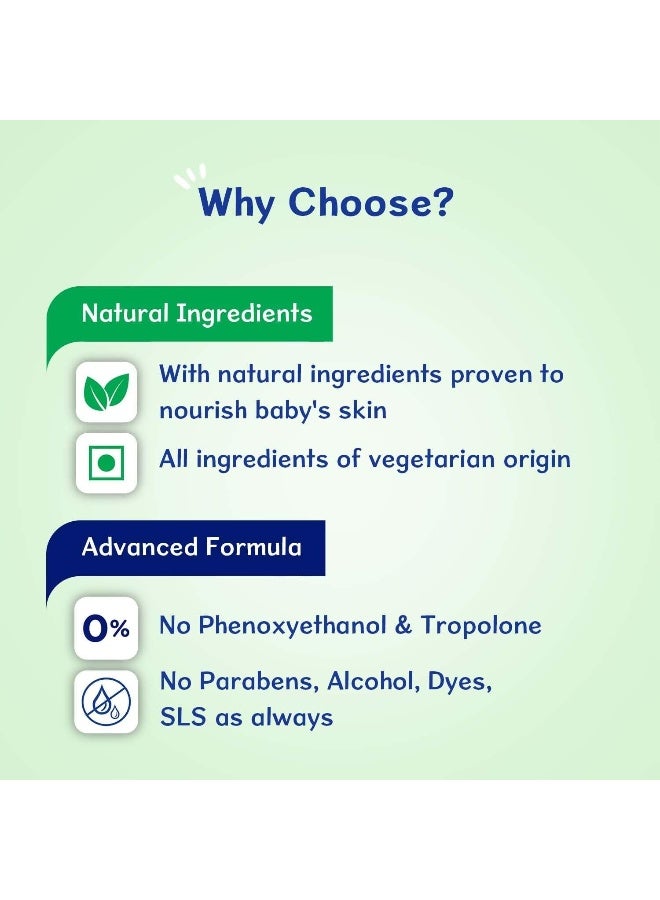 Why Choose?

Natural Ingredients

With natural ingredients proven to nourish baby's skin

All ingredients of vegetarian origin

Advanced Formula

0%

No Phenoxyethanol & Tropolone

No Parabens, Alcohol, Dyes, SLS as always